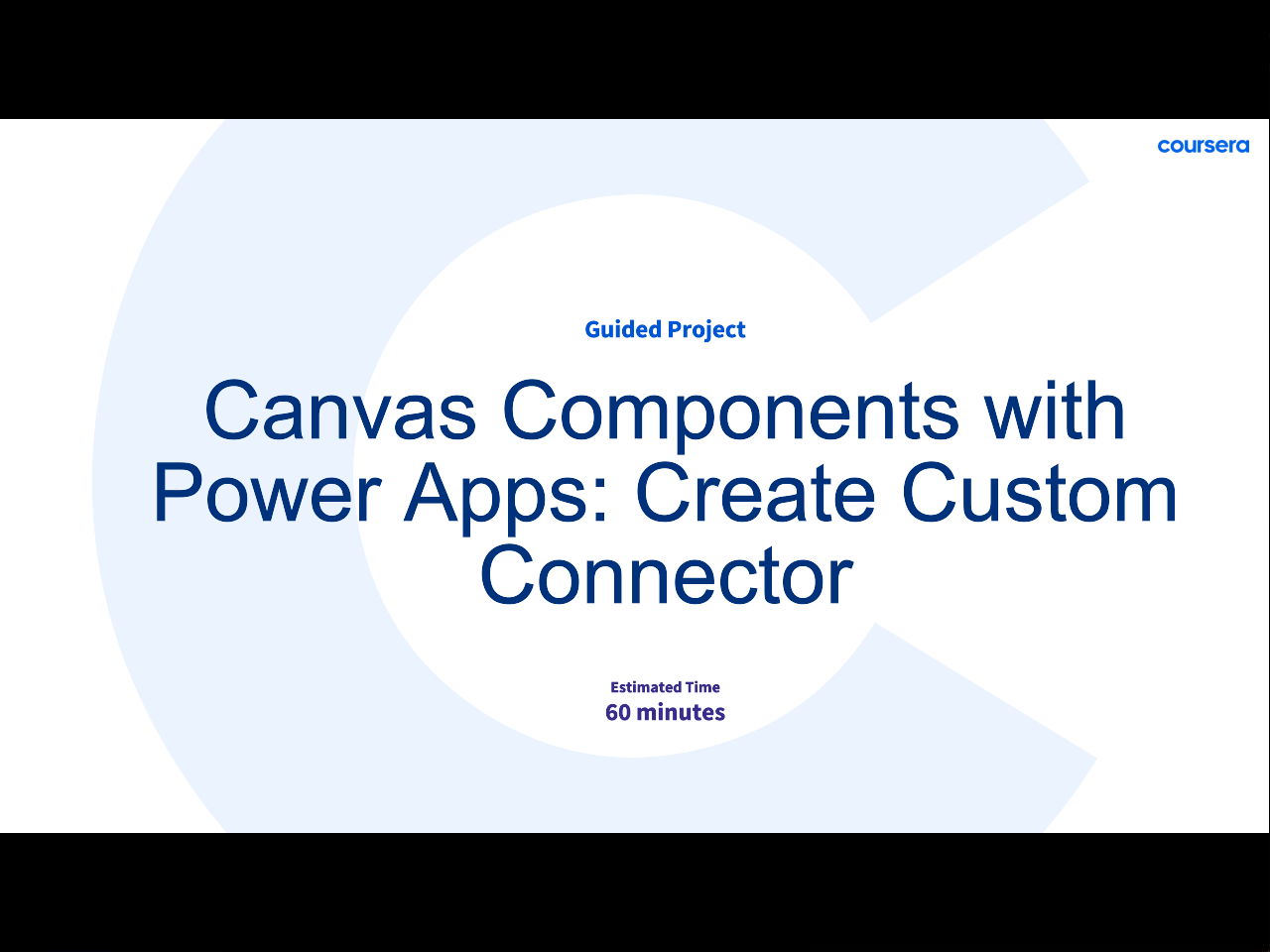 coursera

Guided Project

Canvas Components with Power Apps: Create Custom Connector

Estimated Time
60 minutes